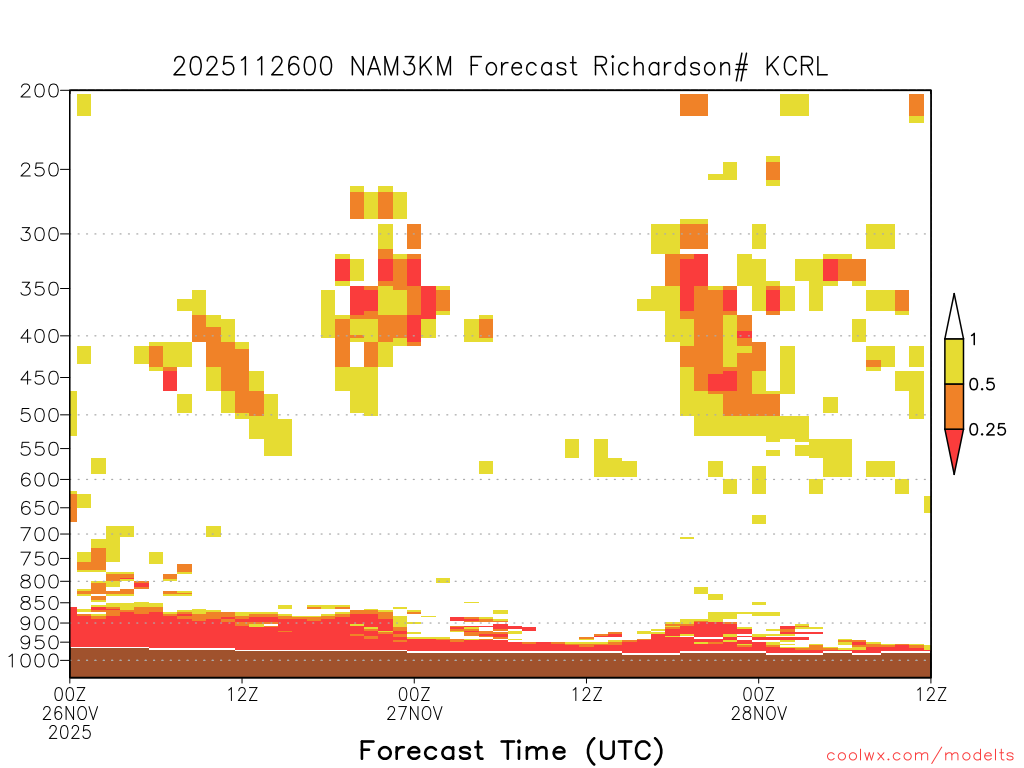 2025112600 NAM3KM Forecast Richardson# KCRL

200
250
300
350
400
450
500
550
600
650
700
750
800
850
900
950
1000

1
0.5
0.25

00Z 26NOV 2025
12Z
00Z 27NOV
12Z
00Z 28NOV
12Z

Forecast Time (UTC)

coolwx.com/modelts